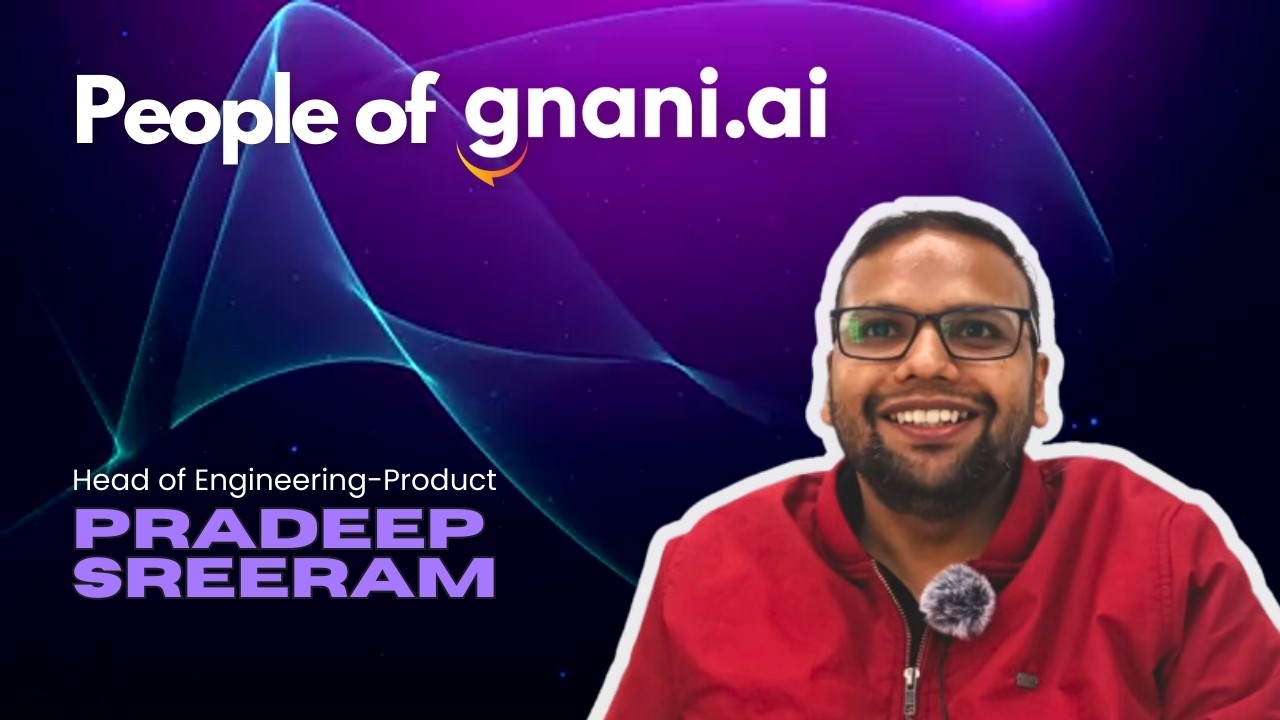 People of gnani.ai

Head of Engineering-Product
PRADEEP SREERAM